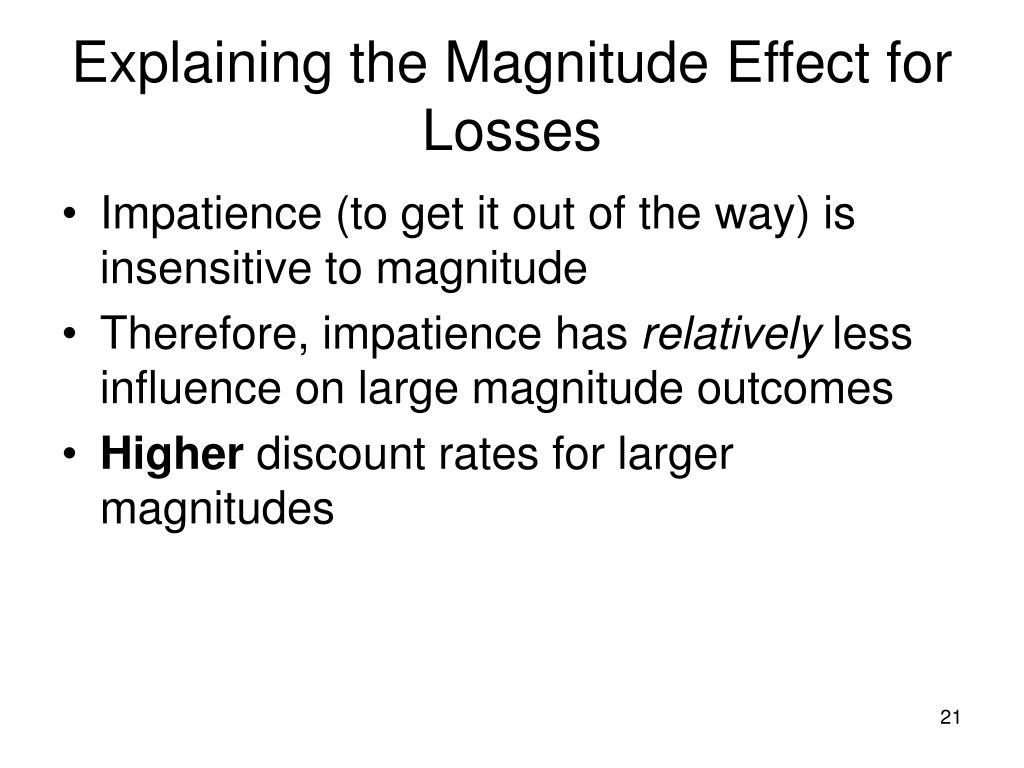 Explaining the Magnitude Effect for Losses

• Impatience (to get it out of the way) is insensitive to magnitude
• Therefore, impatience has relatively less influence on large magnitude outcomes
• Higher discount rates for larger magnitudes

21